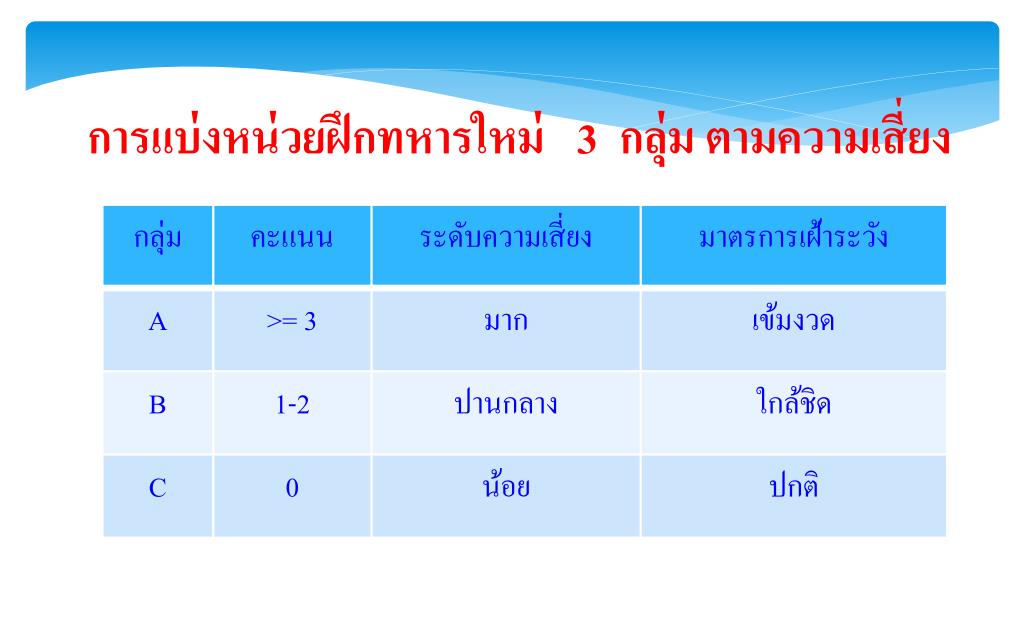 การแบ่งหน่วยฝึกทหารใหม่ 3 กลุ่ม ตามความเสี่ยง

| กลุ่ม | คะแนน | ระดับความเสี่ยง | มาตรการเฝ้าระวัง |
|---|---|---|---|
| A | >= 3 | มาก | เข้มงวด |
| B | 1-2 | ปานกลาง | ใกล้ชิด |
| C | 0 | น้อย | ปกติ |